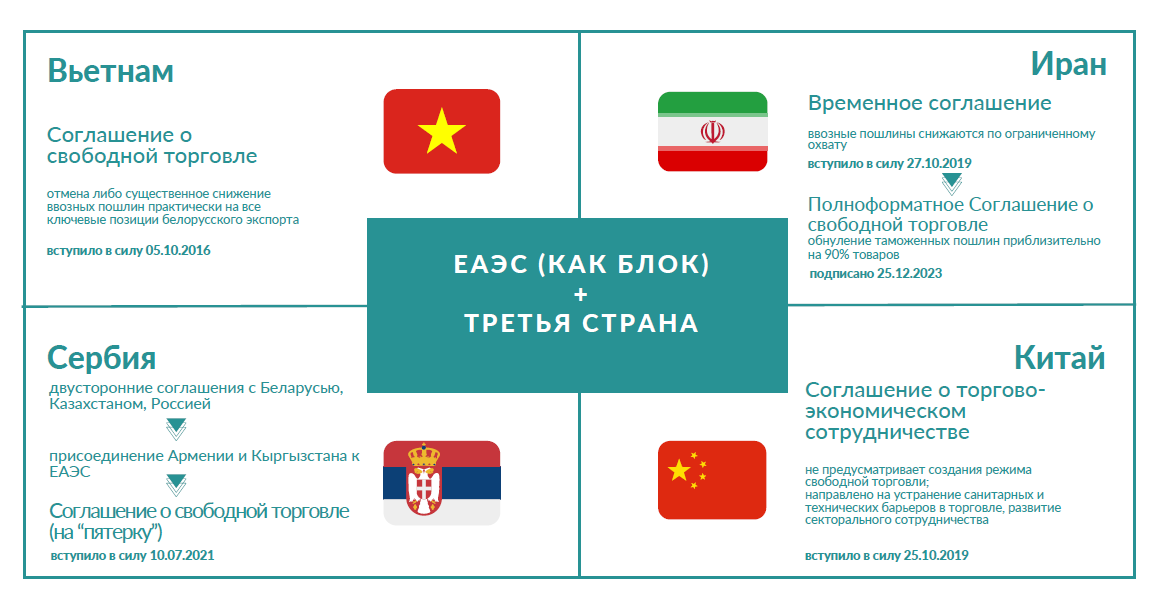 Вьетнам

Соглашение о свободной торговле

отмена либо существенное снижение ввозных пошлин практически на все ключевые позиции белорусского экспорта

вступило в силу 05.10.2016

Иран

Временное соглашение

ввозные пошлины снижаются по ограниченному охвату

вступило в силу 27.10.2019

Полноформатное Соглашение о свободной торговле

обнуление таможенных пошлин приблизительно на 90% товаров

подписано 25.12.2023

ЕАЭС (КАК БЛОК)
+
ТРЕТЬЯ СТРАНА

Сербия

двусторонние соглашения с Беларусью, Казахстаном, Россией

присоединение Армении и Кыргызстана к ЕАЭС

Соглашение о свободной торговле (на "пятерку")

вступило в силу 10.07.2021

Китай

Соглашение о торгово-экономическом сотрудничестве

не предусматривает создания режима свободной торговли;
направлено на устранение санитарных и технических барьеров в торговле, развитие секторального сотрудничества

вступило в силу 25.10.2019